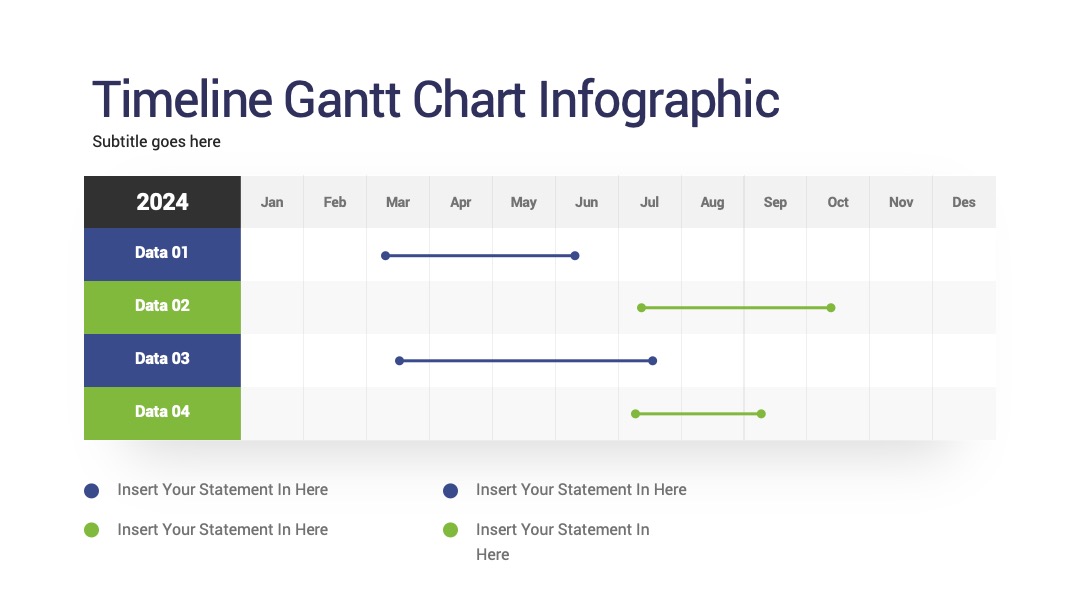 Timeline Gantt Chart Infographic

Subtitle goes here

| 2024 | Jan | Feb | Mar | Apr | May | Jun | Jul | Aug | Sep | Oct | Nov | Des |
|---|---|---|---|---|---|---|---|---|---|---|---|---|
| Data 01 | | | | | | | | | | | | |
| Data 02 | | | | | | | | | | | | |
| Data 03 | | | | | | | | | | | | |
| Data 04 | | | | | | | | | | | | |

Insert Your Statement In Here

Insert Your Statement In Here

Insert Your Statement In Here

Insert Your Statement In Here